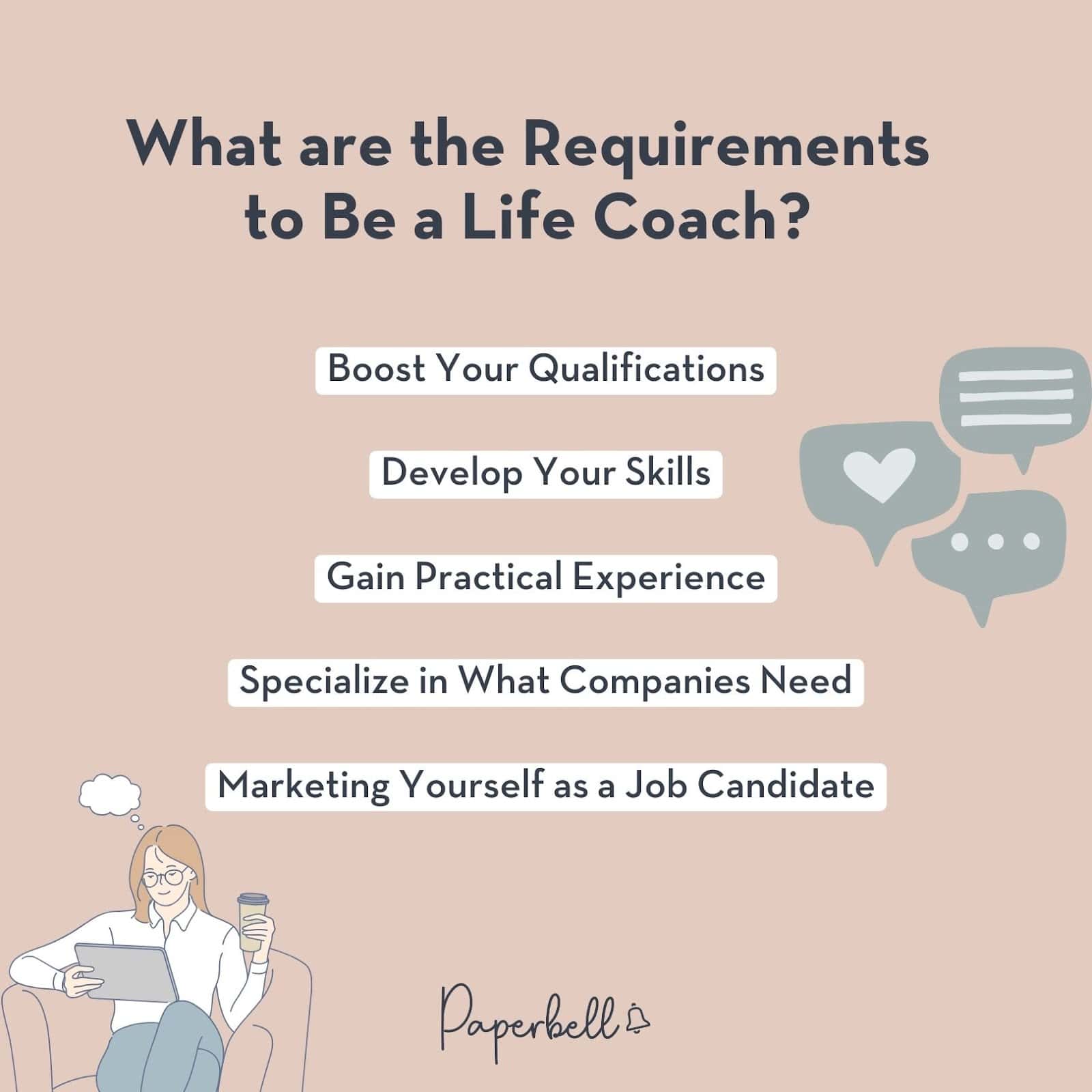 What are the Requirements to Be a Life Coach?

Boost Your Qualifications

Develop Your Skills

Gain Practical Experience

Specialize in What Companies Need

Marketing Yourself as a Job Candidate

Paperbell